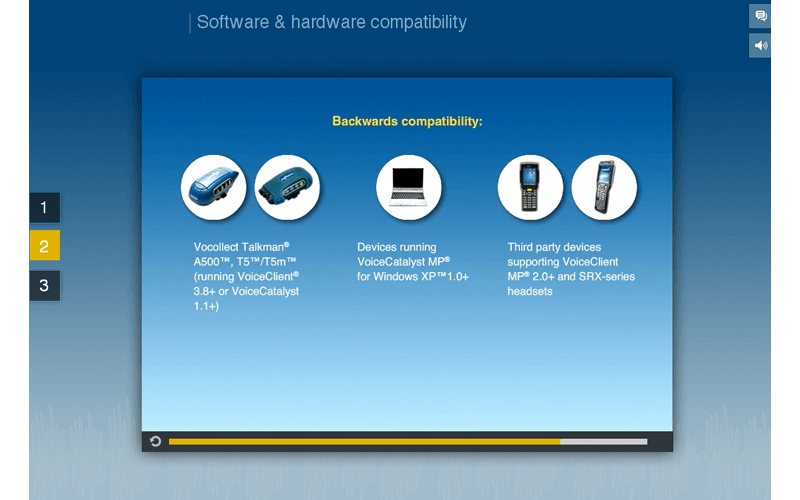 Software & hardware compatibility

1

2

3

Backwards compatibility:

Vocollect Talkman® A500™, T5™/T5m™ (running VoiceClient® 3.8+ or VoiceCatalyst 1.1+)

Devices running VoiceCatalyst MP® for Windows XP™1.0+

Third party devices supporting VoiceClient MP® 2.0+ and SRX-series headsets